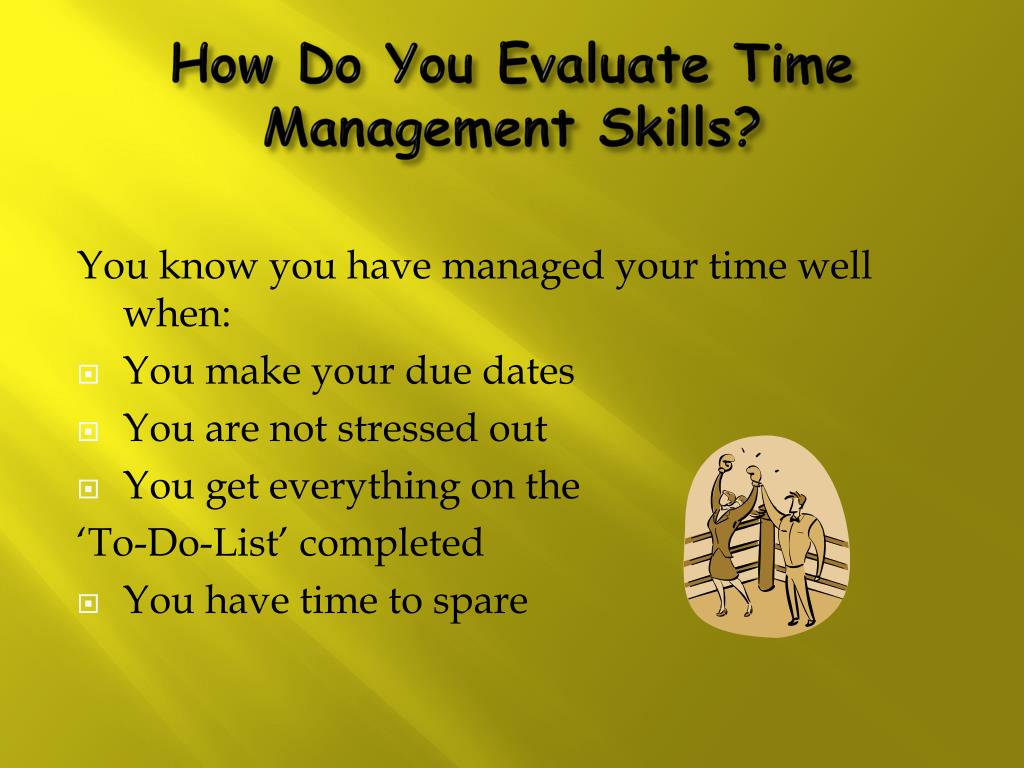 How Do You Evaluate Time Management Skills?

You know you have managed your time well when:

- You make your due dates
- You are not stressed out
- You get everything on the

‘To-Do-List’ completed

- You have time to spare